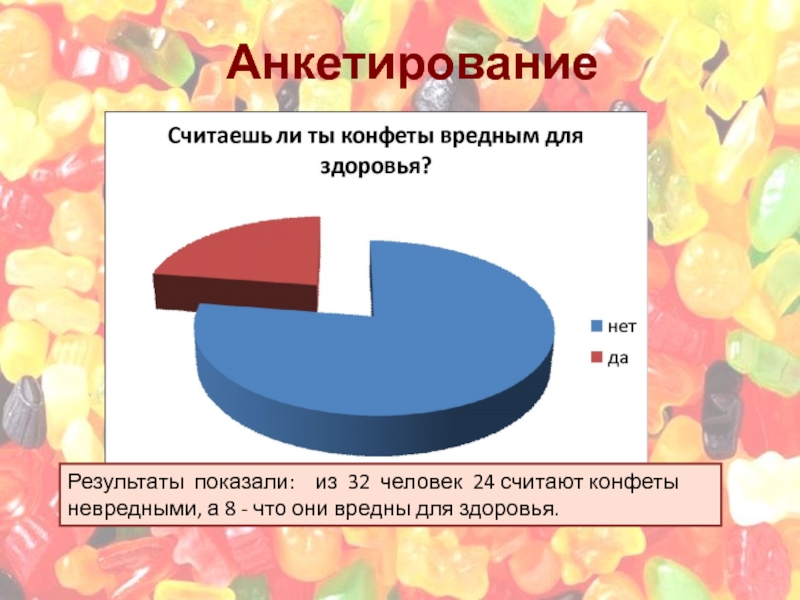 Анкетирование

Считаешь ли ты конфеты вредным для здоровья?

нет
да

Результаты показали: из 32 человек 24 считают конфеты невредными, а 8 - что они вредны для здоровья.